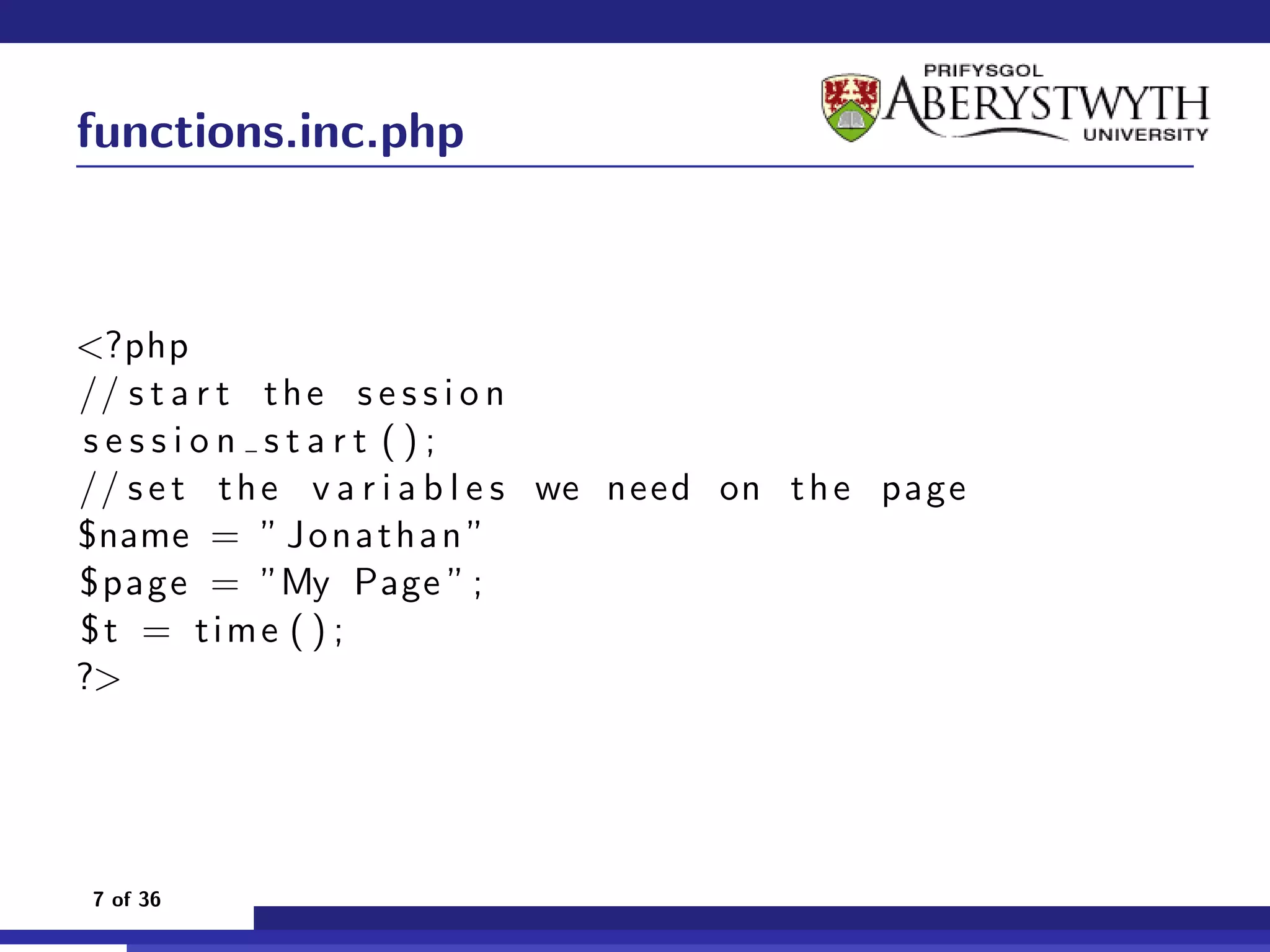 functions.inc.php

PRIFYSGOL ABERYSTWYTH UNIVERSITY

<?php
//start the session
session_start();
//set the variables we need on the page
$name = "Jonathan"
$page = "My Page";
$t = time();
?>

7 of 36